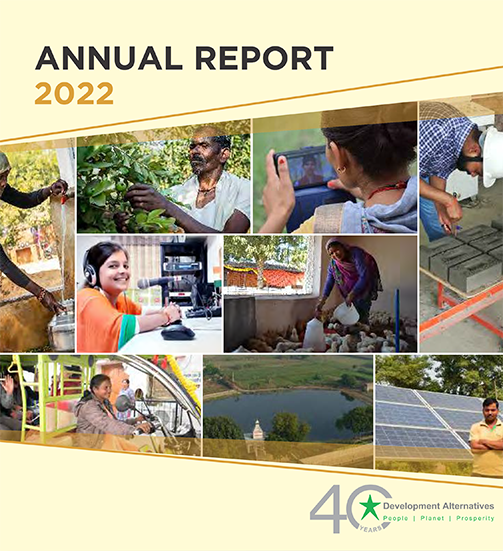 ANNUAL REPORT
2022

40 YEARS
Development Alternatives
People | Planet | Prosperity